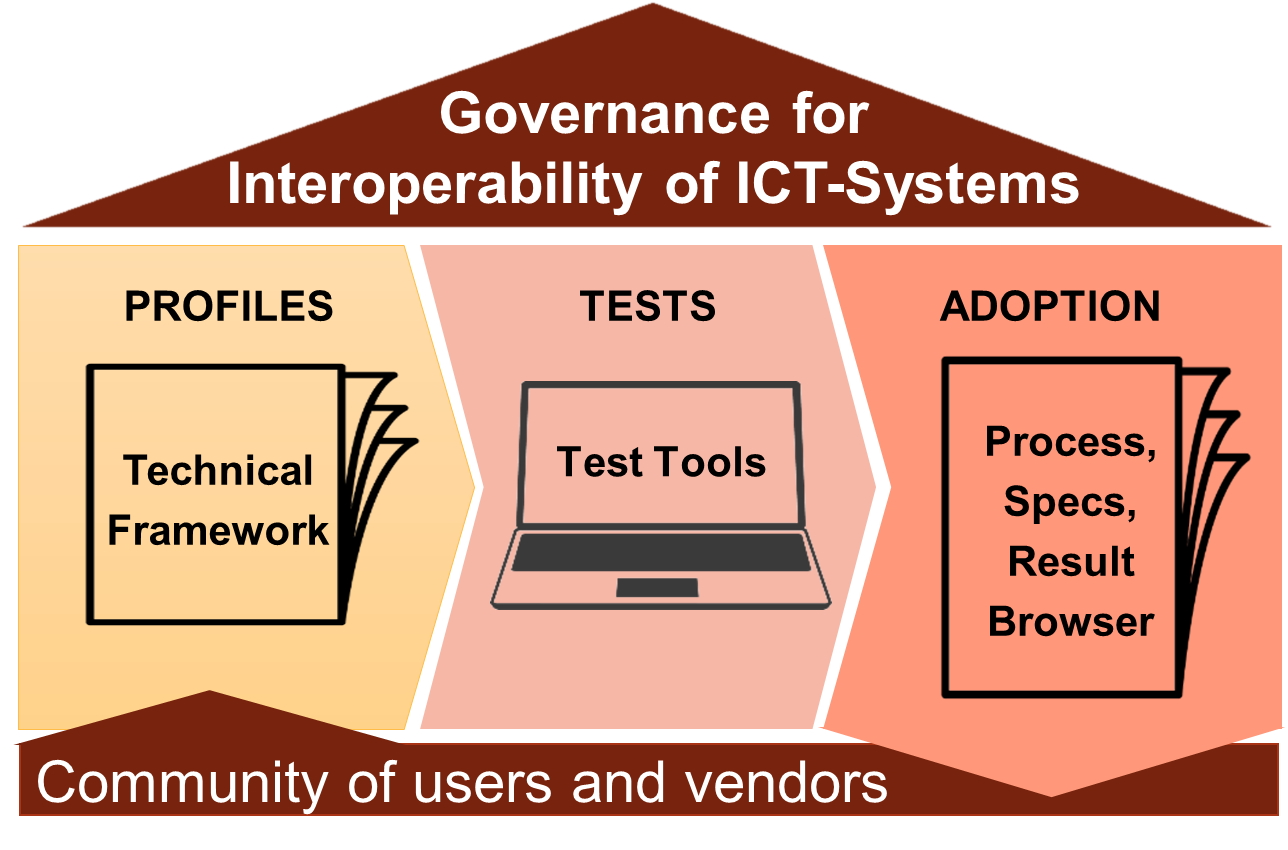 Governance for
Interoperability of ICT-Systems

PROFILES

Technical Framework

TESTS

Test Tools

ADOPTION

Process, Specs, Result Browser

Community of users and vendors